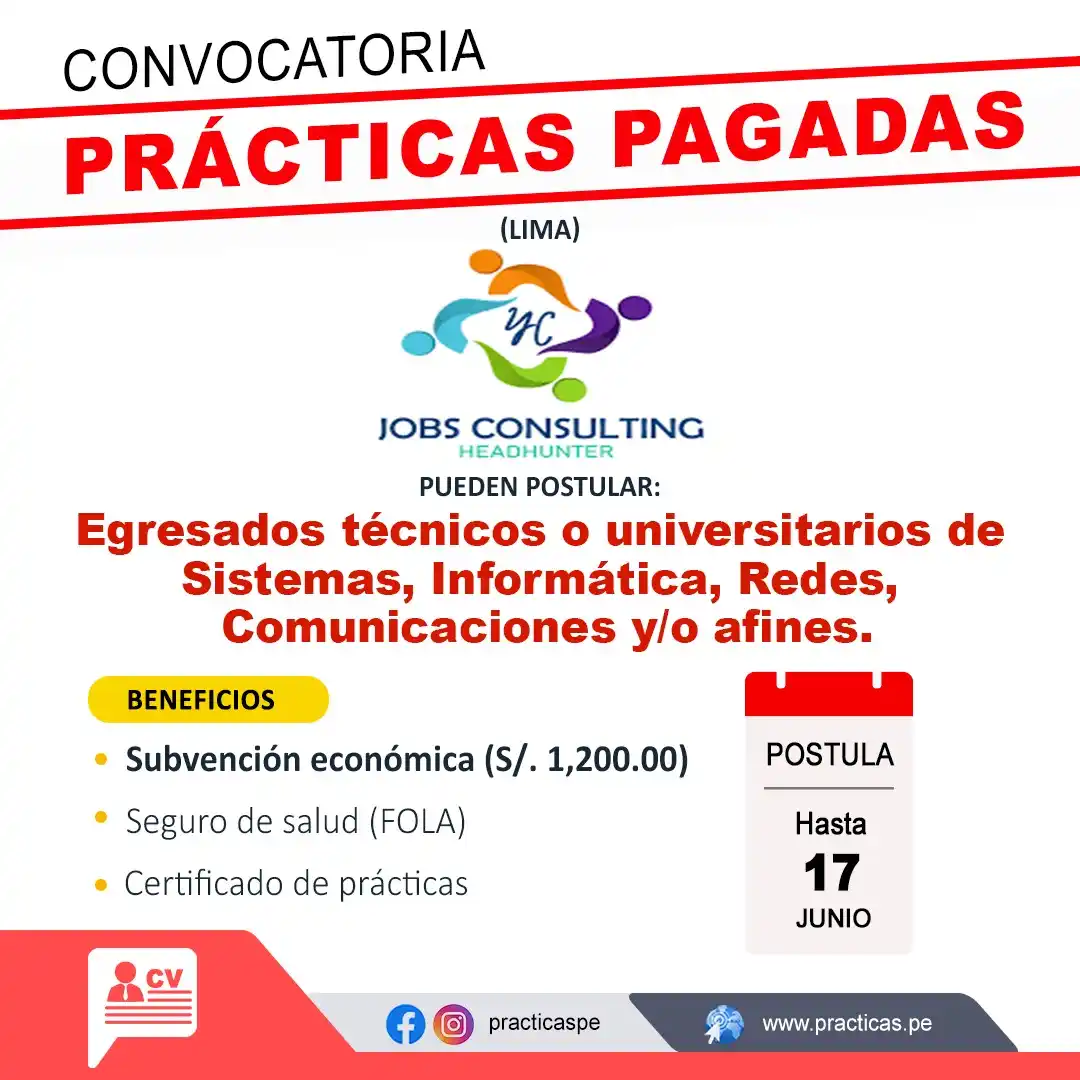 CONVOCATORIA
PRÁCTICAS PAGADAS
(LIMA)

YC
JOBS CONSULTING
HEADHUNTER

PUEDEN POSTULAR:
Egresados técnicos o universitarios de Sistemas, Informática, Redes, Comunicaciones y/o afines.

BENEFICIOS
• Subvención económica (S/. 1,200.00)
• Seguro de salud (FOLA)
• Certificado de prácticas

POSTULA
Hasta
17
JUNIO

CV
practicaspe
www.practicas.pe